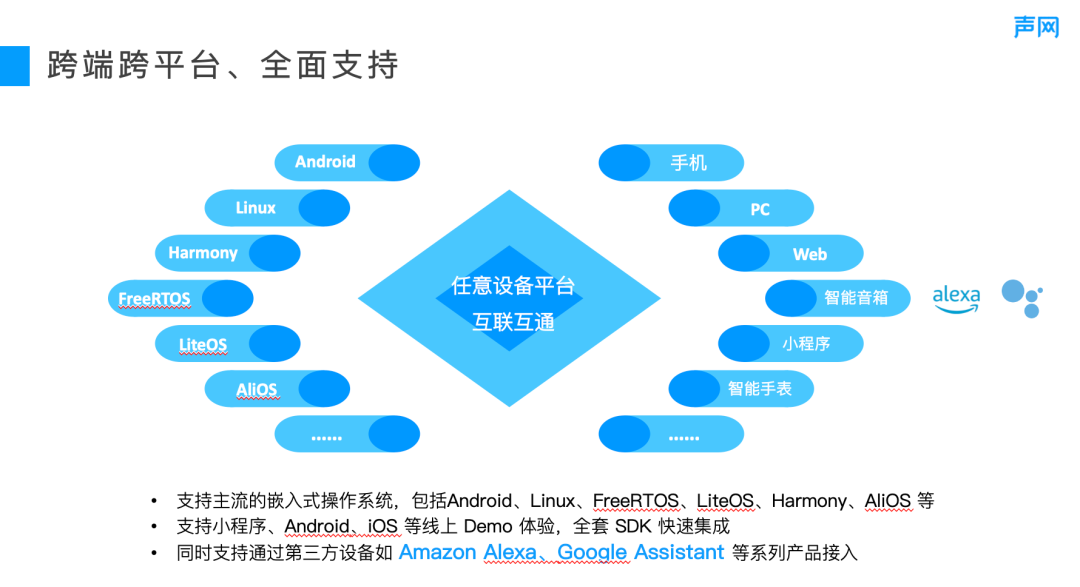 声网

跨端跨平台、全面支持

Android
Linux
Harmony
FreeRTOS
LiteOS
AliOS
......

任意设备平台
互联互通

手机
PC
Web
智能音箱
小程序
智能手表
......

alexa

• 支持主流的嵌入式操作系统，包括Android、Linux、FreeRTOS、LiteOS、Harmony、AliOS 等
• 支持小程序、Android、iOS 等线上 Demo 体验，全套 SDK 快速集成
• 同时支持通过第三方设备如 Amazon Alexa、Google Assistant 等系列产品接入